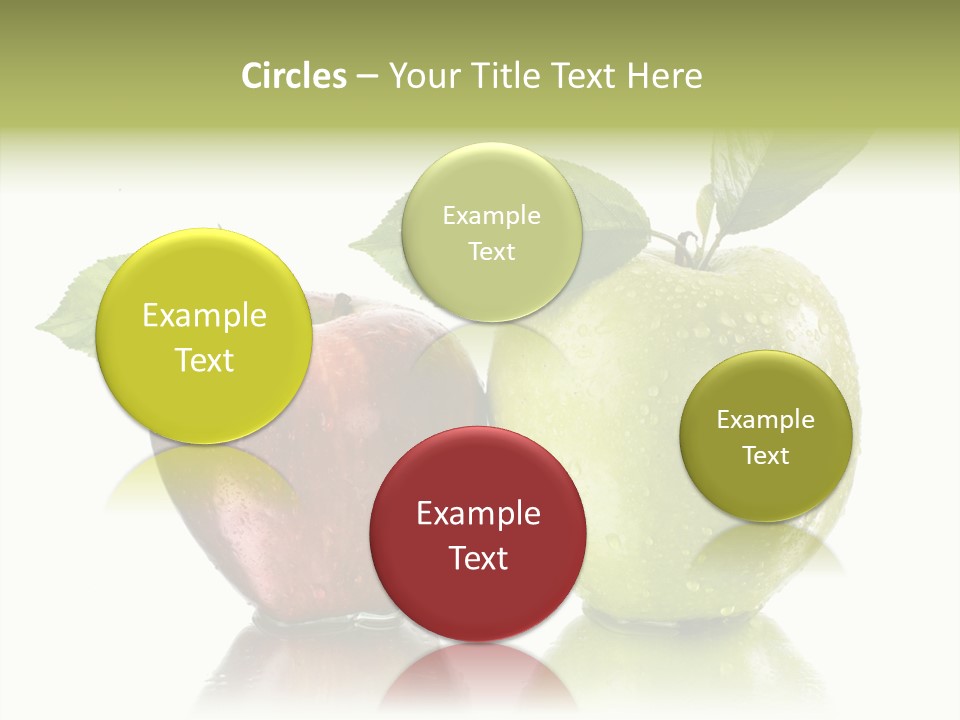 Circles – Your Title Text Here

Example Text

Example Text

Example Text

Example Text